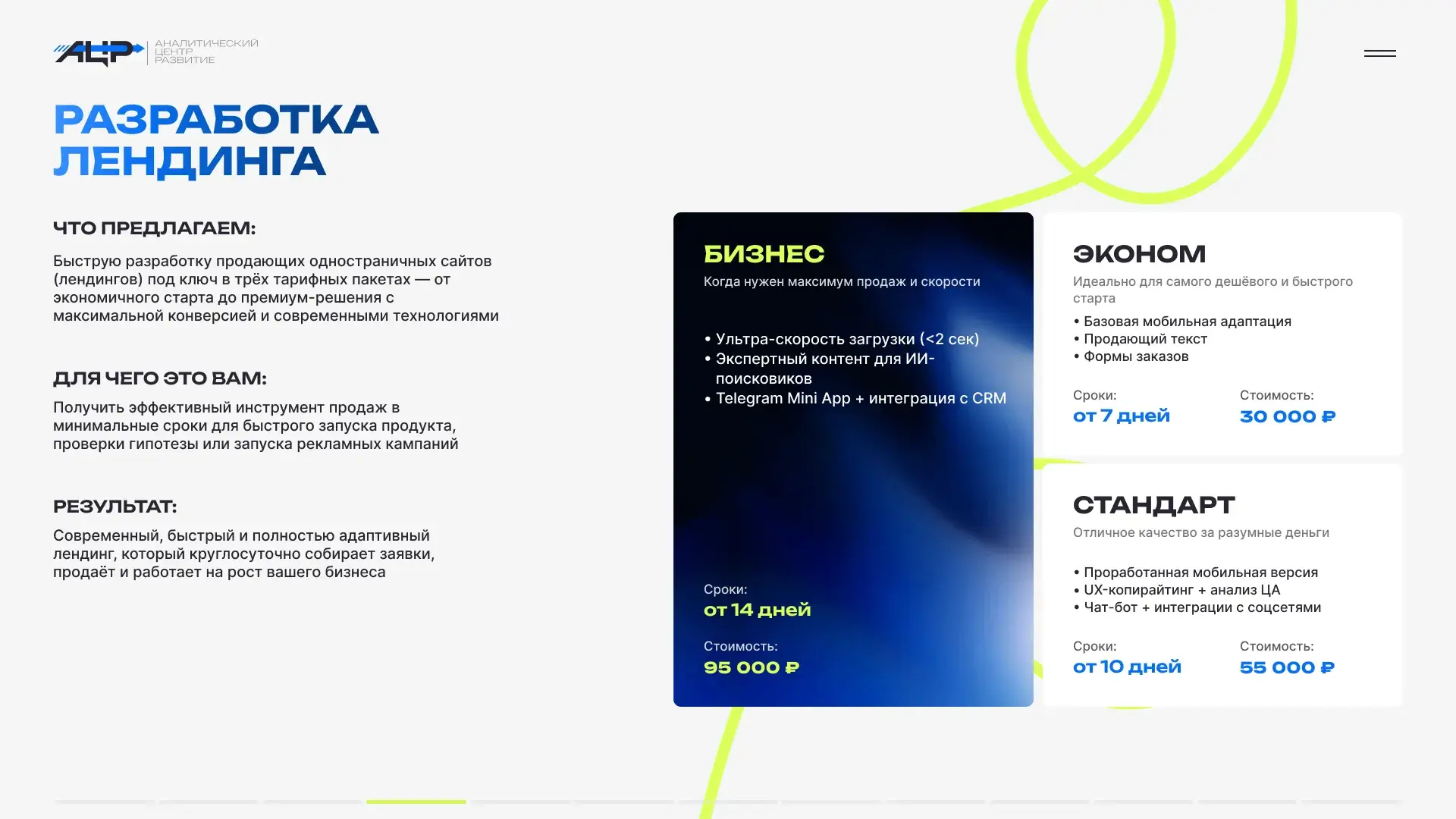 АЦР АНАЛИТИЧЕСКИЙ ЦЕНТР РАЗВИТИЕ

РАЗРАБОТКА ЛЕНДИНГА

ЧТО ПРЕДЛАГАЕМ:

Быструю разработку продающих одностраничных сайтов (лендингов) под ключ в трёх тарифных пакетах — от экономичного старта до премиум-решения с максимальной конверсией и современными технологиями

ДЛЯ ЧЕГО ЭТО ВАМ:

Получить эффективный инструмент продаж в минимальные сроки для быстрого запуска продукта, проверки гипотезы или запуска рекламных кампаний

РЕЗУЛЬТАТ:

Современный, быстрый и полностью адаптивный лендинг, который круглосуточно собирает заявки, продаёт и работает на рост вашего бизнеса

БИЗНЕС

Когда нужен максимум продаж и скорости

• Ультра-скорость загрузки (<2 сек)
• Экспертный контент для ИИ-поисковиков
• Telegram Mini App + интеграция с CRM

Сроки:
от 14 дней

Стоимость:
95 000 ₽

ЭКОНОМ

Идеально для самого дешёвого и быстрого старта

• Базовая мобильная адаптация
• Продающий текст
• Формы заказов

Сроки:
от 7 дней

Стоимость:
30 000 ₽

СТАНДАРТ

Отличное качество за разумные деньги

• Проработанная мобильная версия
• UX-копирайтинг + анализ ЦА
• Чат-бот + интеграции с соцсетями

Сроки:
от 10 дней

Стоимость:
55 000 ₽